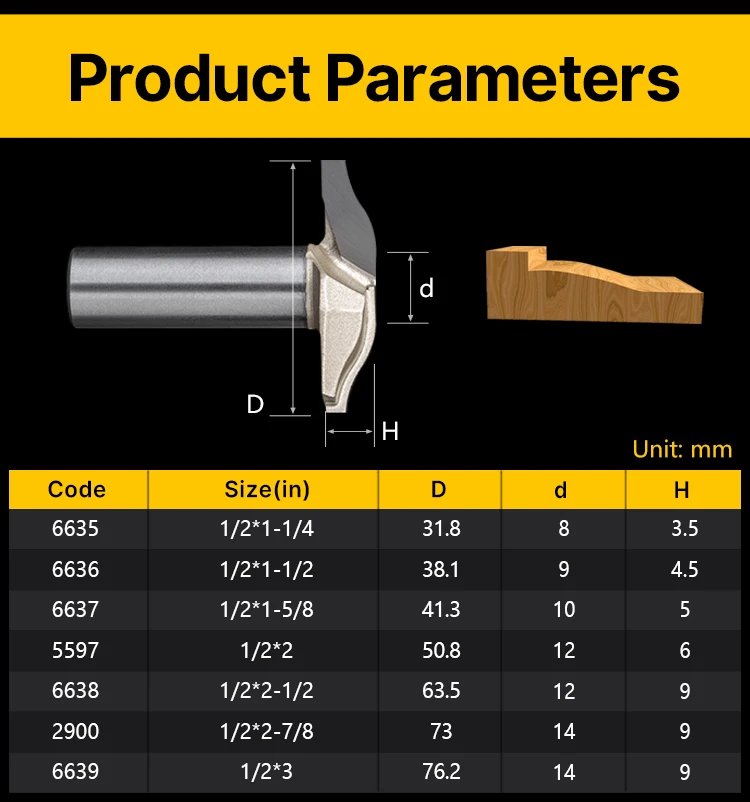 Product Parameters

d

D

H

Unit: mm

| Code | Size(in) | D | d | H |
|---|---|---|---|---|
| 6635 | 1/2*1-1/4 | 31.8 | 8 | 3.5 |
| 6636 | 1/2*1-1/2 | 38.1 | 9 | 4.5 |
| 6637 | 1/2*1-5/8 | 41.3 | 10 | 5 |
| 5597 | 1/2*2 | 50.8 | 12 | 6 |
| 6638 | 1/2*2-1/2 | 63.5 | 12 | 9 |
| 2900 | 1/2*2-7/8 | 73 | 14 | 9 |
| 6639 | 1/2*3 | 76.2 | 14 | 9 |